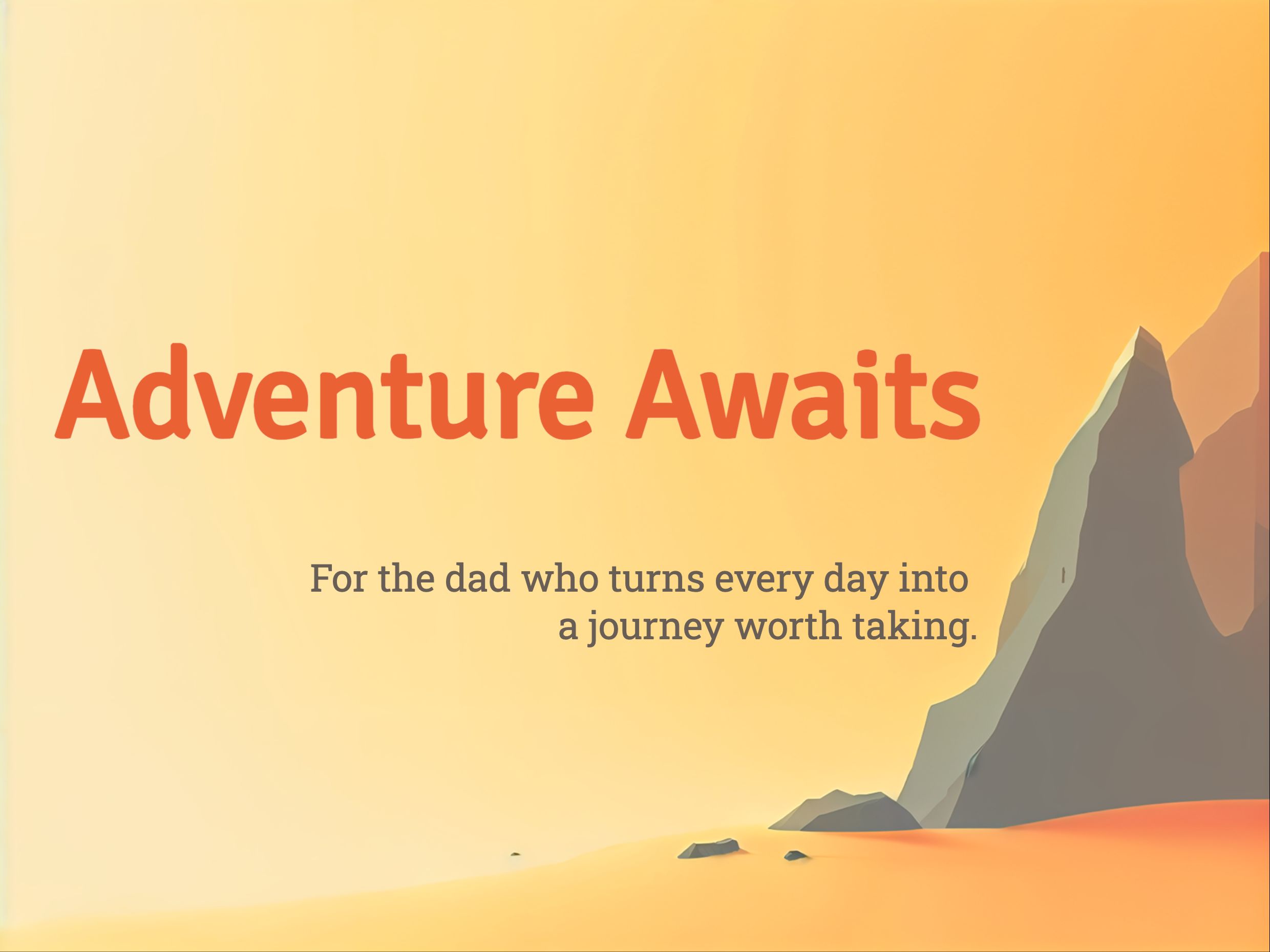 Adventure Awaits

For the dad who turns every day into a journey worth taking.